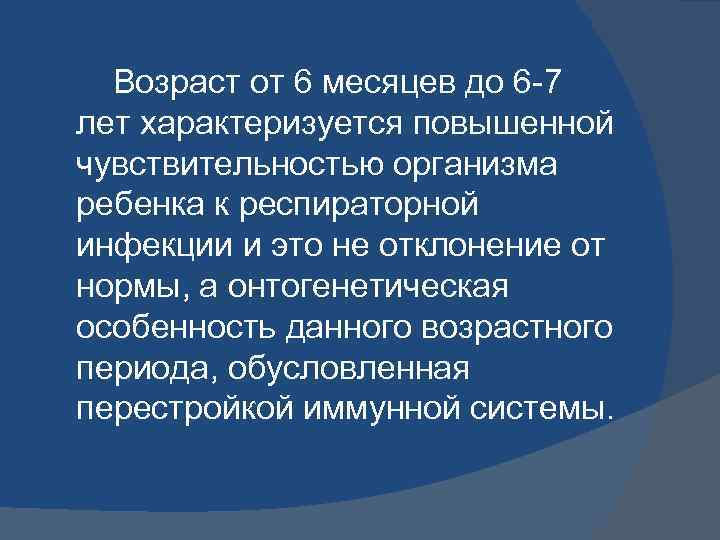 Возраст от 6 месяцев до 6-7 лет характеризуется повышенной чувствительностью организма ребенка к респираторной инфекции и это не отклонение от нормы, а онтогенетическая особенность данного возрастного периода, обусловленная перестройкой иммунной системы.